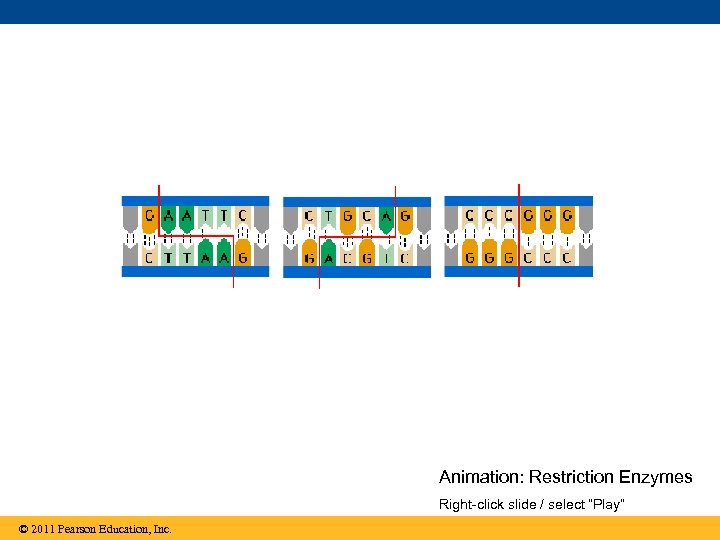 G A A T T C
C T T A A G

C T G C A G
G A C G T C

C C C G G G
G G G C C C

Animation: Restriction Enzymes

Right-click slide / select "Play"

© 2011 Pearson Education, Inc.